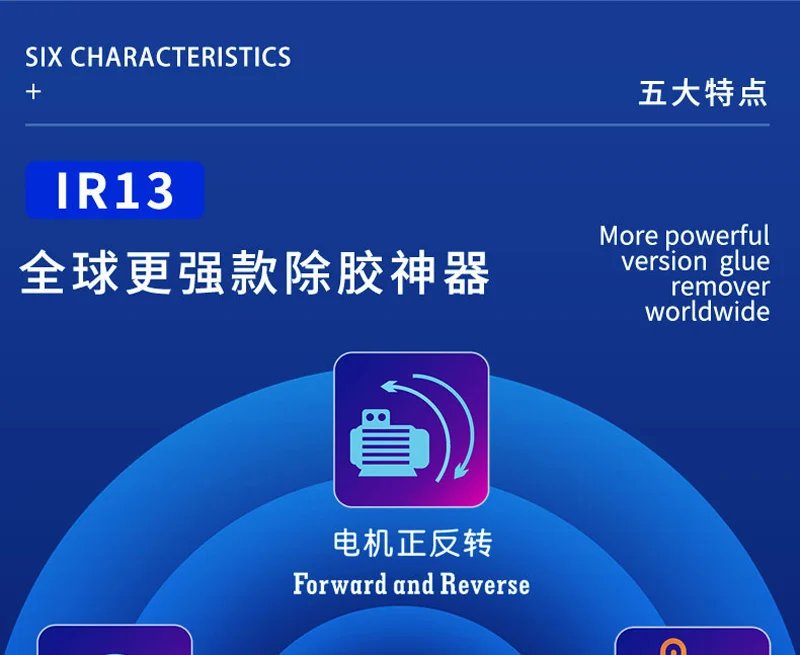 SIX CHARACTERISTICS
+

五大特点

IR13

全球更强款除胶神器

More powerful version glue remover worldwide

电机正反转
Forward and Reverse